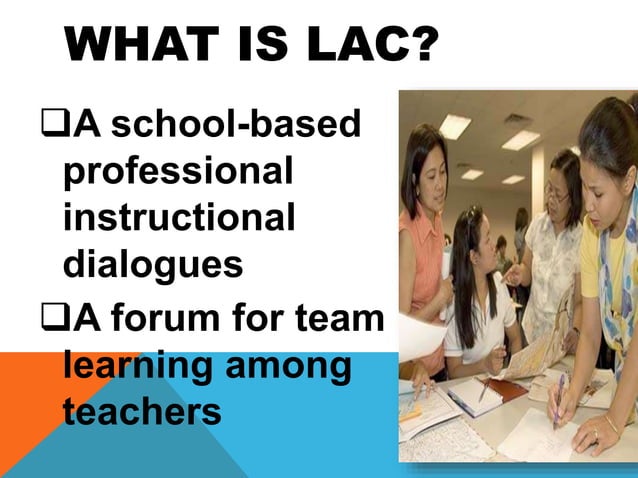 WHAT IS LAC?

❑A school-based professional instructional dialogues

❑A forum for team learning among teachers